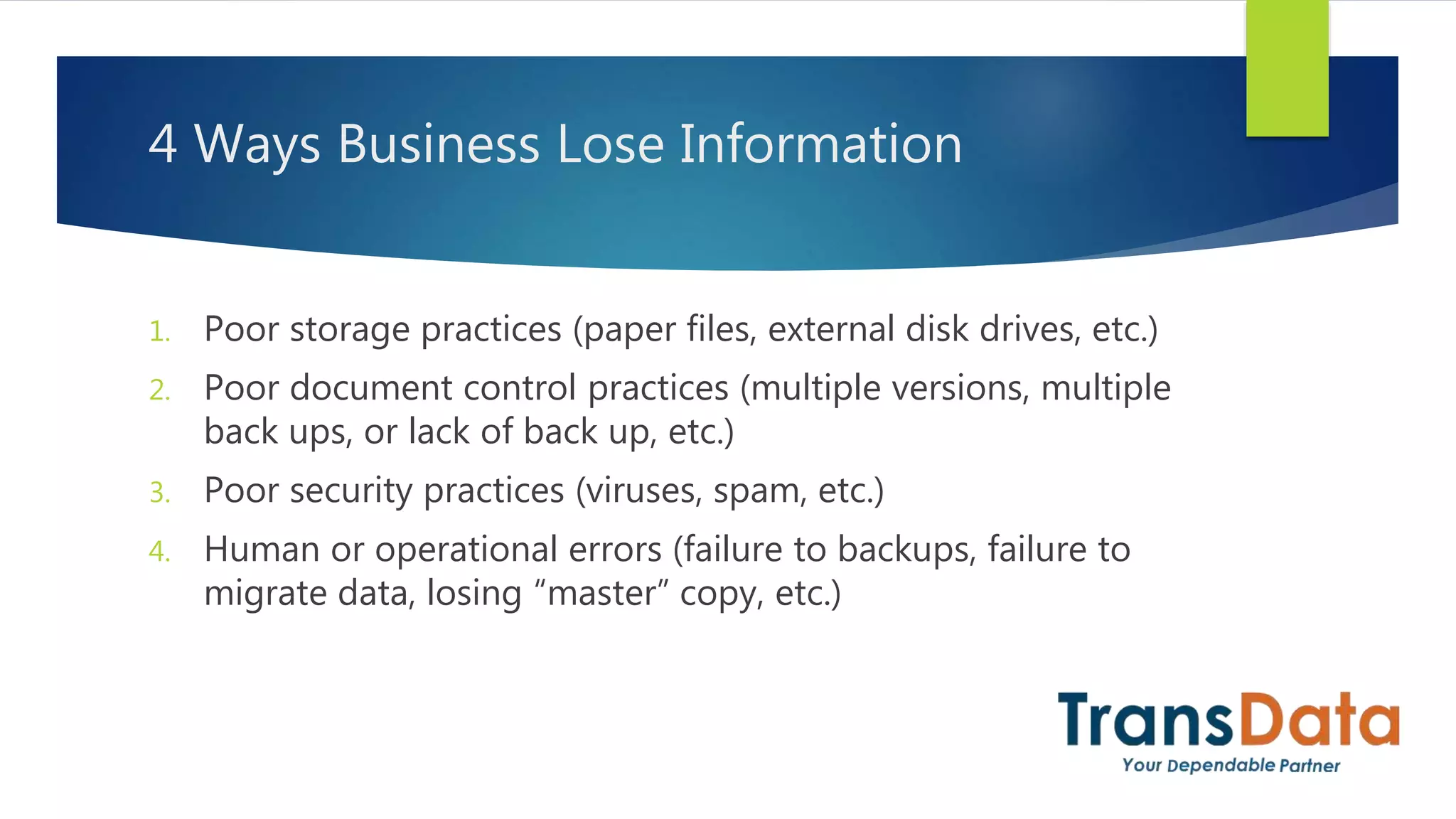 4 Ways Business Lose Information

1. Poor storage practices (paper files, external disk drives, etc.)
2. Poor document control practices (multiple versions, multiple back ups, or lack of back up, etc.)
3. Poor security practices (viruses, spam, etc.)
4. Human or operational errors (failure to backups, failure to migrate data, losing “master” copy, etc.)

TransData
Your Dependable Partner